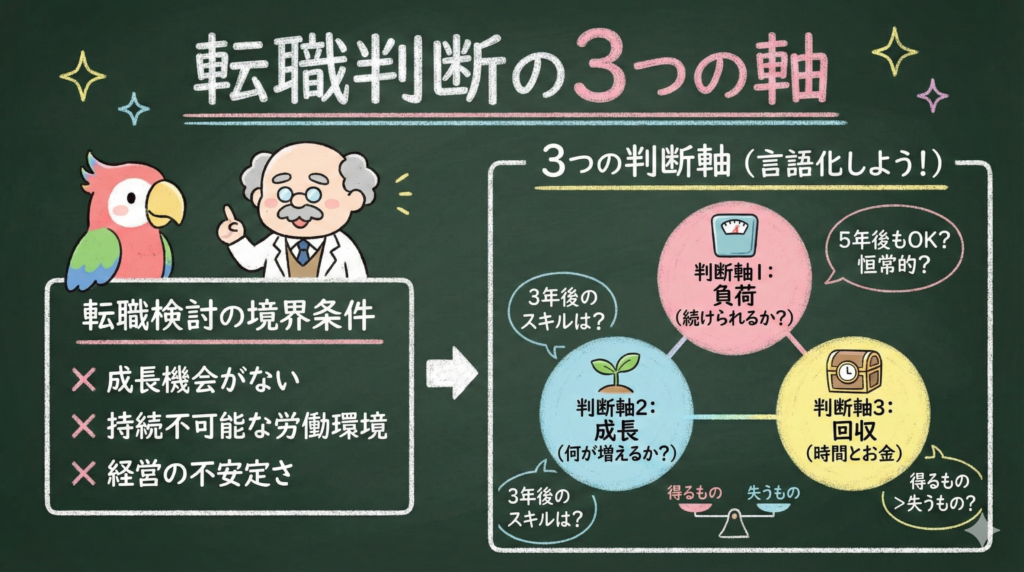 転職判断の3つの軸

転職検討の境界条件

✕ 成長機会がない
✕ 持続不可能な労働環境
✕ 経営の不安定さ

3つの判断軸（言語化しよう！）

判断軸1：
負荷
（続けられるか？）

5年後もOK？
恒常的？

3年後の
スキルは？

判断軸2：
成長
（何が増えるか？）

判断軸3：
回収
（時間とお金）

3年後の
スキルは？

得るもの　失うもの

得るもの
＞失うもの？